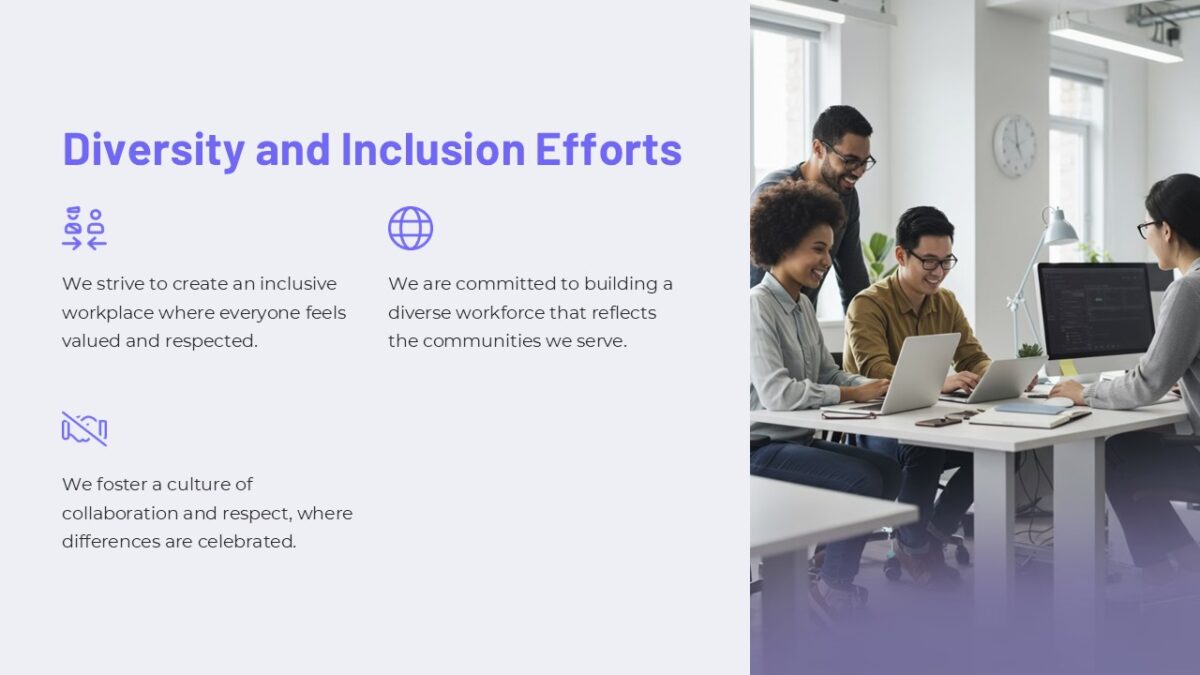 Diversity and Inclusion Efforts

We strive to create an inclusive workplace where everyone feels valued and respected.

We are committed to building a diverse workforce that reflects the communities we serve.

We foster a culture of collaboration and respect, where differences are celebrated.